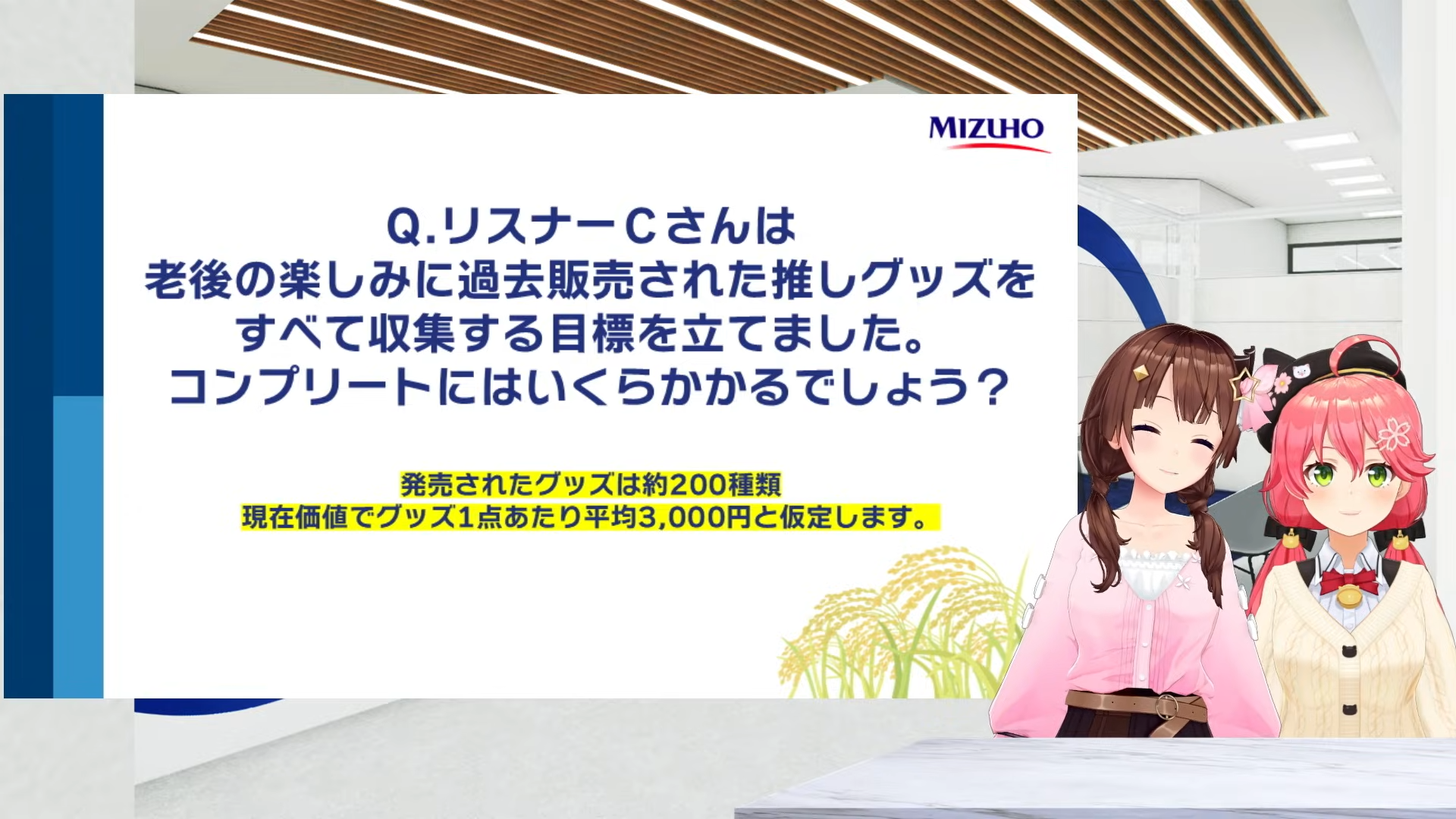 MIZUHO

Q.リスナーCさんは
老後の楽しみに過去販売された推しグッズを
すべて収集する目標を立てました。
コンプリートにはいくらかかるでしょう？

発売されたグッズは約200種類
現在価値でグッズ1点あたり平均3,000円と仮定します。